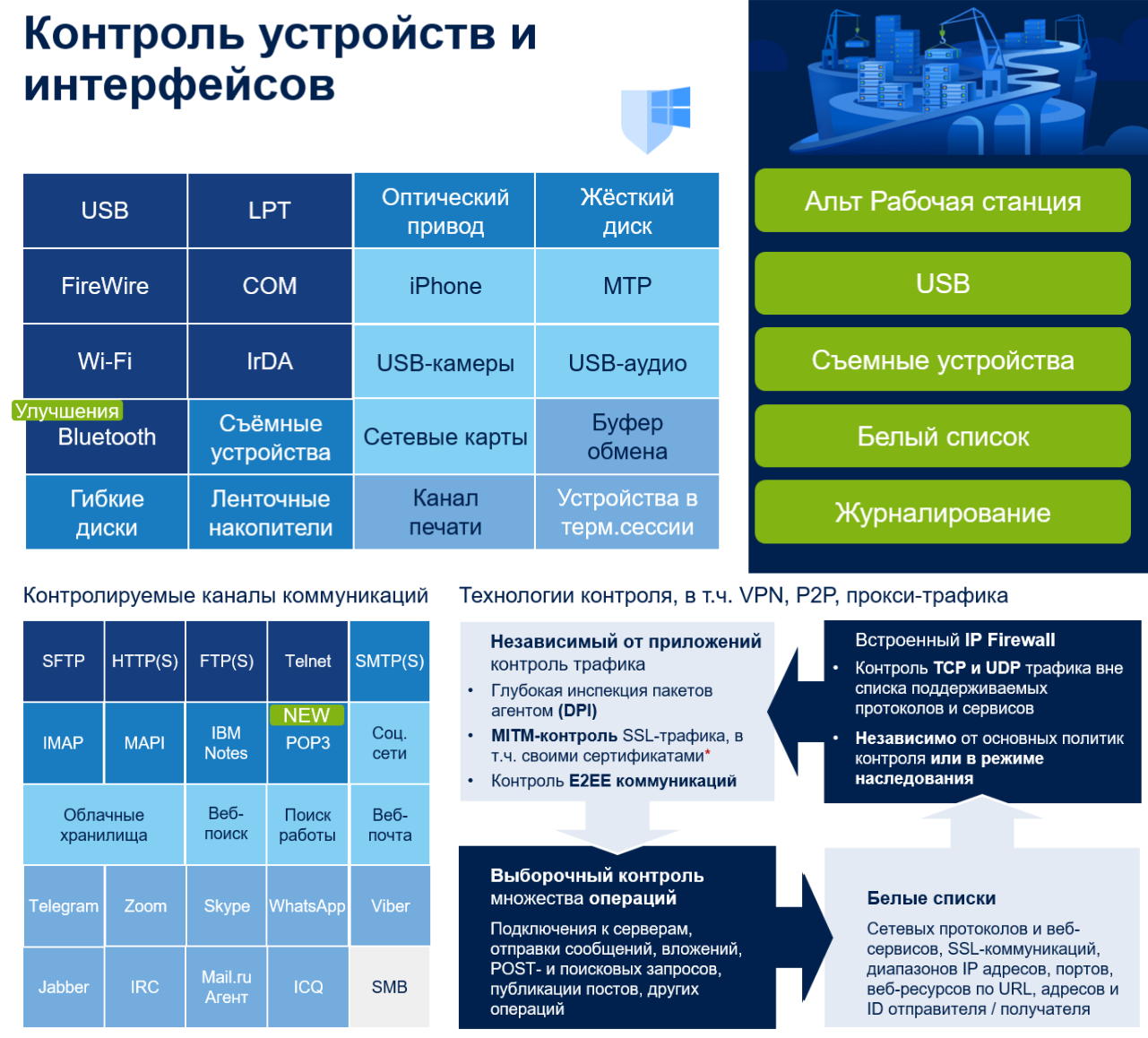 Контроль устройств и интерфейсов

| USB | LPT | Оптический привод | Жёсткий диск |
|---|---|---|---|
| FireWire | COM | iPhone | MTP |
| Wi-Fi | IrDA | USB-камеры | USB-аудио |
| Улучшения Bluetooth | Съёмные устройства | Сетевые карты | Буфер обмена |
| Гибкие диски | Ленточные накопители | Канал печати | Устройства в терм.сессии |

Альт Рабочая станция

USB

Съемные устройства

Белый список

Журналирование

Контролируемые каналы коммуникаций

| SFTP | HTTP(S) | FTP(S) | Telnet | SMTP(S) |
|---|---|---|---|---|
| IMAP | MAPI | IBM Notes | NEW POP3 | Соц. сети |
| Облачные хранилища | | Веб-поиск | Поиск работы | Веб-почта |
| Telegram | Zoom | Skype | WhatsApp | Viber |
| Jabber | IRC | Mail.ru Агент | ICQ | SMB |

Технологии контроля, в т.ч. VPN, P2P, прокси-трафика

Независимый от приложений контроль трафика
• Глубокая инспекция пакетов агентом (DPI)
• MITM-контроль SSL-трафика, в т.ч. своими сертификатами*
• Контроль E2EE коммуникаций

Встроенный IP Firewall
• Контроль TCP и UDP трафика вне списка поддерживаемых протоколов и сервисов
• Независимо от основных политик контроля или в режиме наследования

Выборочный контроль множества операций
Подключения к серверам, отправки сообщений, вложений, POST- и поисковых запросов, публикации постов, других операций

Белые списки
Сетевых протоколов и веб-сервисов, SSL-коммуникаций, диапазонов IP адресов, портов, веб-ресурсов по URL, адресов и ID отправителя / получателя